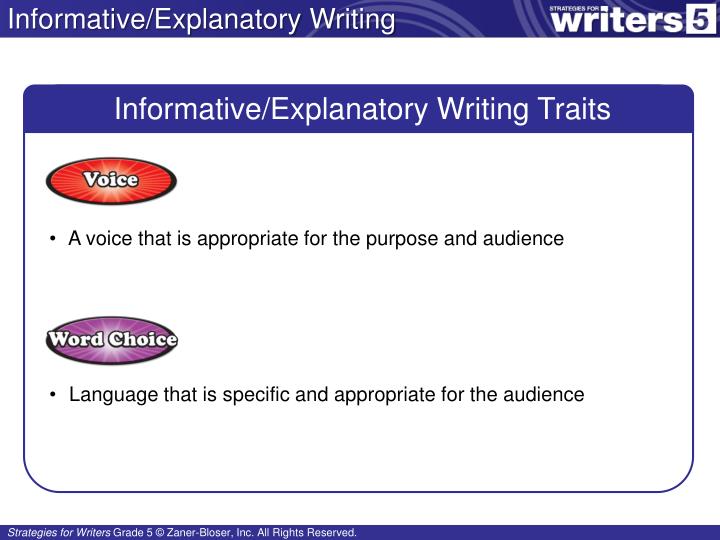 Informative/Explanatory Writing

STRATEGIES FOR writers 5

Informative/Explanatory Writing Traits

Voice

• A voice that is appropriate for the purpose and audience

Word Choice

• Language that is specific and appropriate for the audience

Strategies for Writers Grade 5 © Zaner-Bloser, Inc. All Rights Reserved.